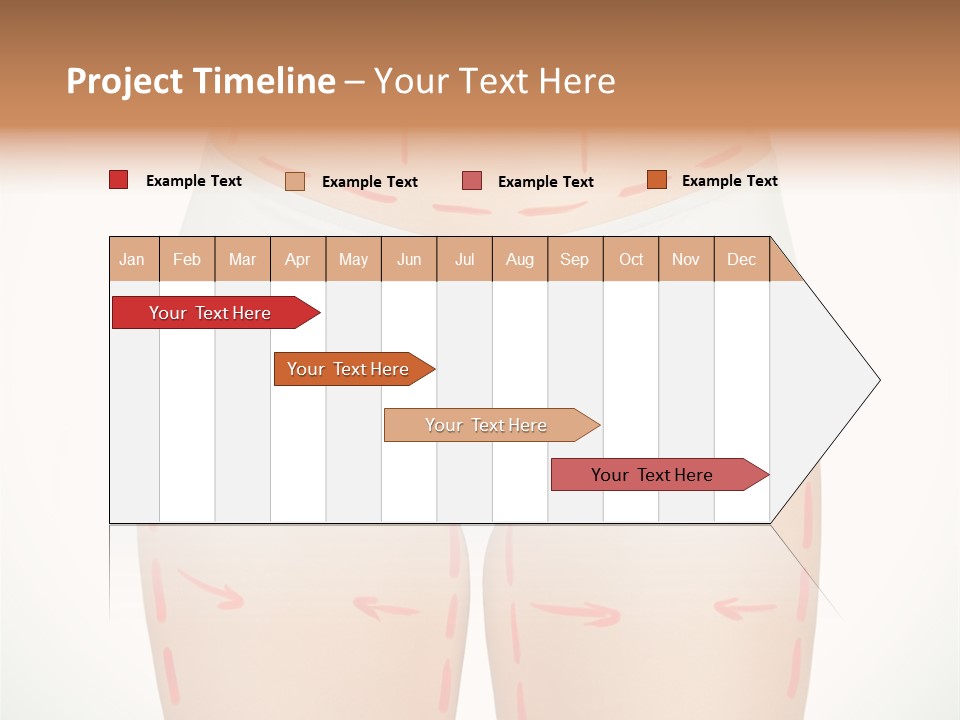 Project Timeline – Your Text Here

Example Text
Example Text
Example Text
Example Text

| Jan | Feb | Mar | Apr | May | Jun | Jul | Aug | Sep | Oct | Nov | Dec |
|---|---|---|---|---|---|---|---|---|---|---|---|

Your Text Here

Your Text Here

Your Text Here

Your Text Here